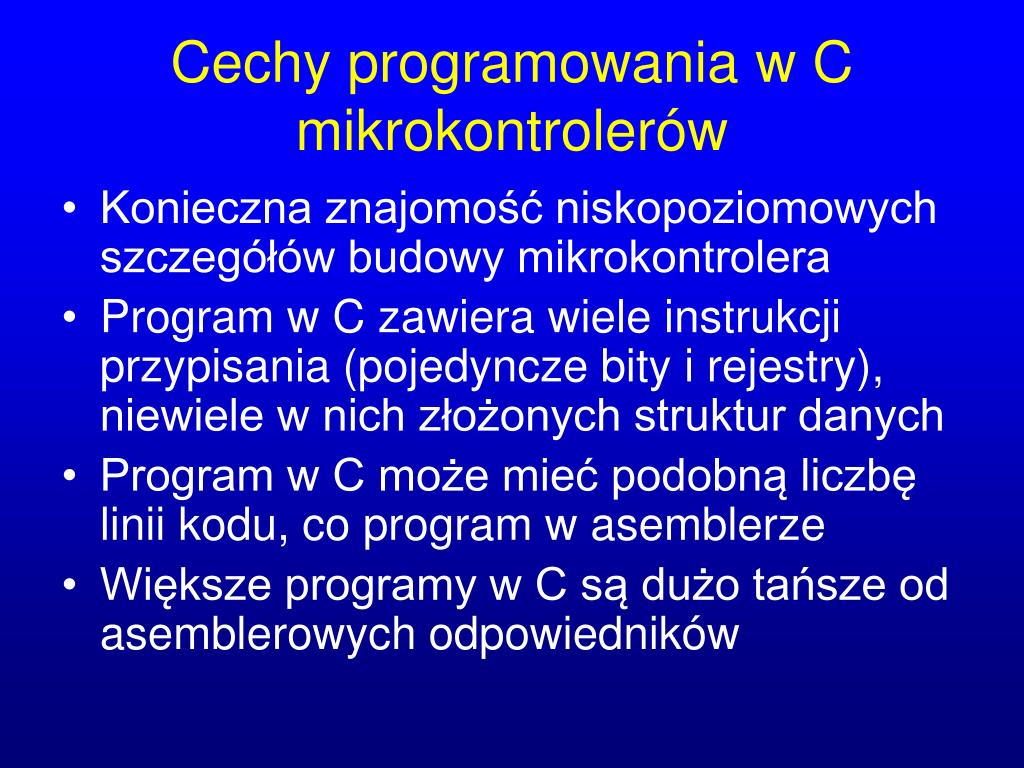 Cechy programowania w C mikrokontrolerów

• Konieczna znajomość niskopoziomowych szczegółów budowy mikrokontrolera
• Program w C zawiera wiele instrukcji przypisania (pojedyncze bity i rejestry), niewiele w nich złożonych struktur danych
• Program w C może mieć podobną liczbę linii kodu, co program w asemblerze
• Większe programy w C są dużo tańsze od asemblerowych odpowiedników